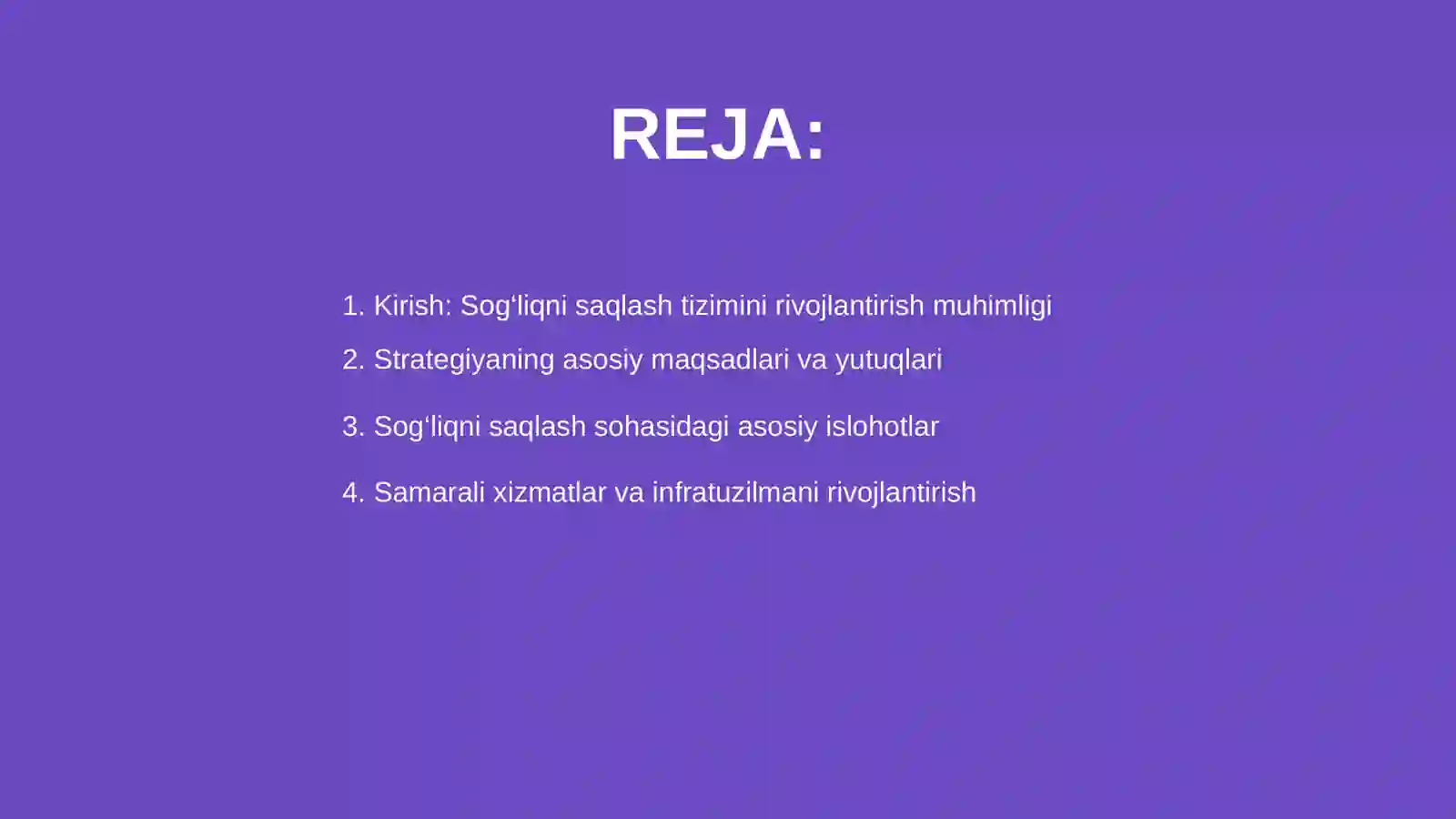 REJA:

1. Kirish: Sog‘liqni saqlash tizimini rivojlantirish muhimligi
2. Strategiyaning asosiy maqsadlari va yutuqlari
3. Sog‘liqni saqlash sohasidagi asosiy islohotlar
4. Samarali xizmatlar va infratuzilmani rivojlantirish